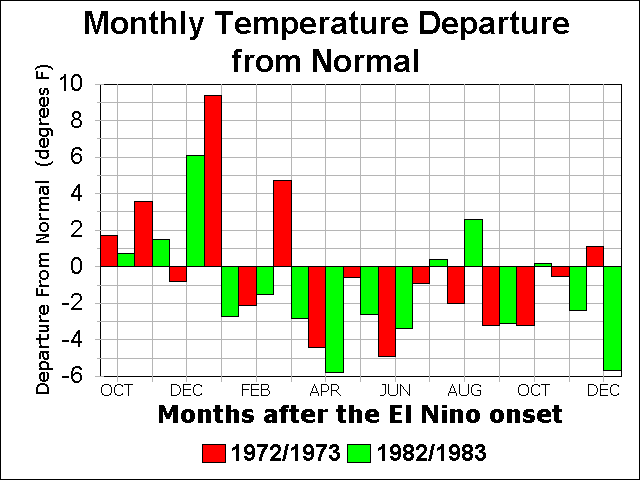 Monthly Temperature Departure from Normal

Departure From Normal (degrees F)

10
8
6
4
2
0
-2
-4
-6

OCT DEC FEB APR JUN AUG OCT DEC

Months after the El Nino onset

1972/1973 1982/1983